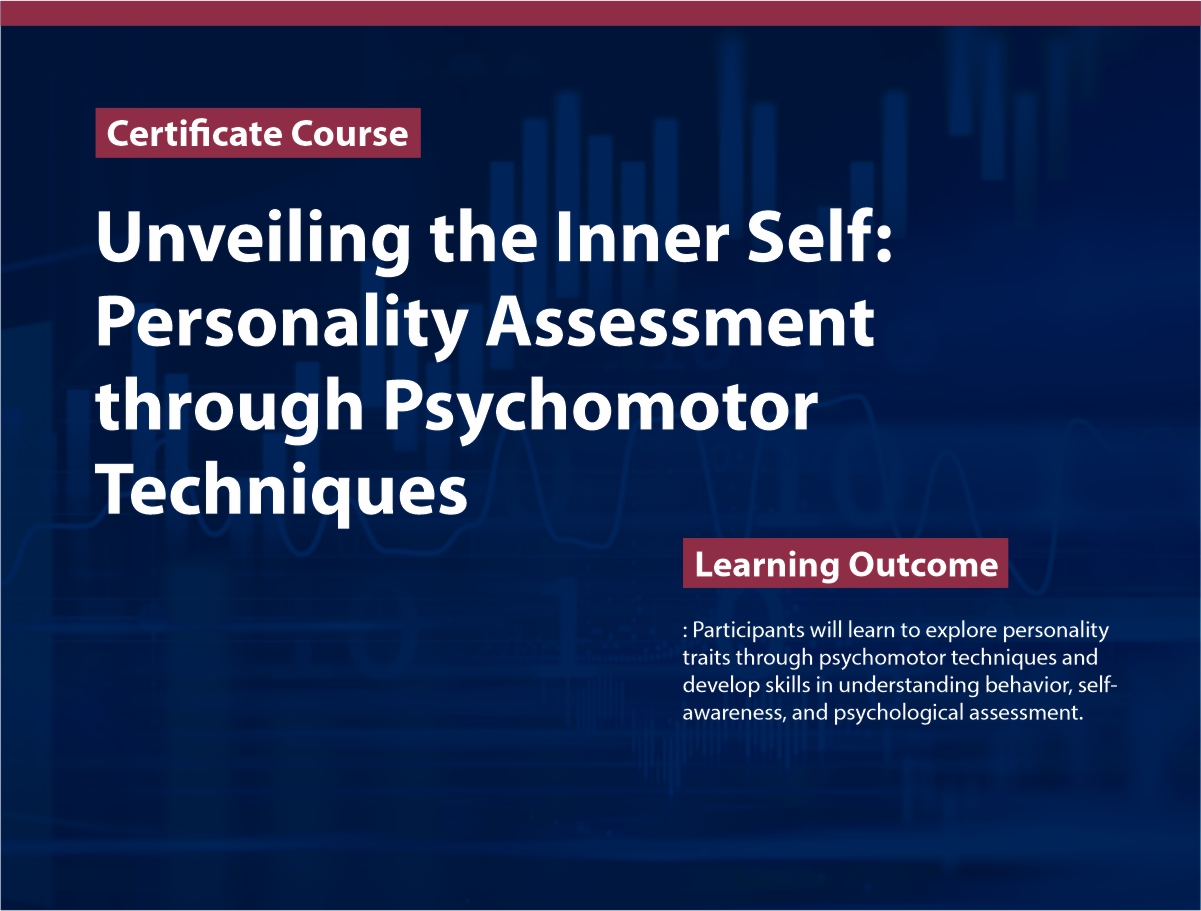 Certificate Course

Unveiling the Inner Self: Personality Assessment through Psychomotor Techniques

Learning Outcome

: Participants will learn to explore personality traits through psychomotor techniques and develop skills in understanding behavior, self-awareness, and psychological assessment.